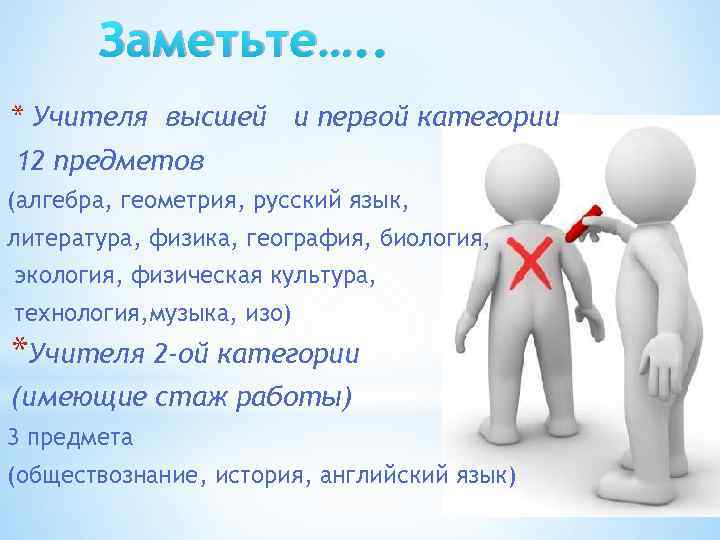 Заметьте…..

* Учителя высшей и первой категории 12 предметов
(алгебра, геометрия, русский язык, литература, физика, география, биология, экология, физическая культура, технология,музыка, изо)

*Учителя 2-ой категории (имеющие стаж работы)
3 предмета
(обществознание, история, английский язык)